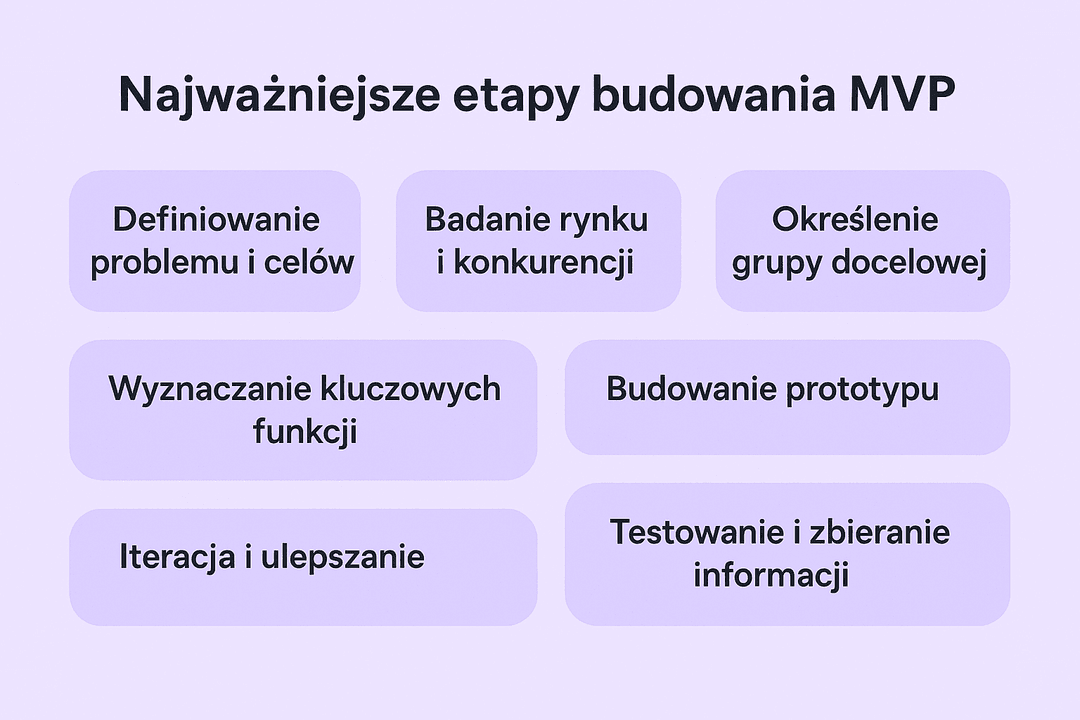 Najważniejsze etapy budowania MVP

Definiowanie problemu i celów

Badanie rynku i konkurencji

Określenie grupy docelowej

Wyznaczanie kluczowych funkcji

Budowanie prototypu

Iteracja i ulepszanie

Testowanie i zbieranie informacji